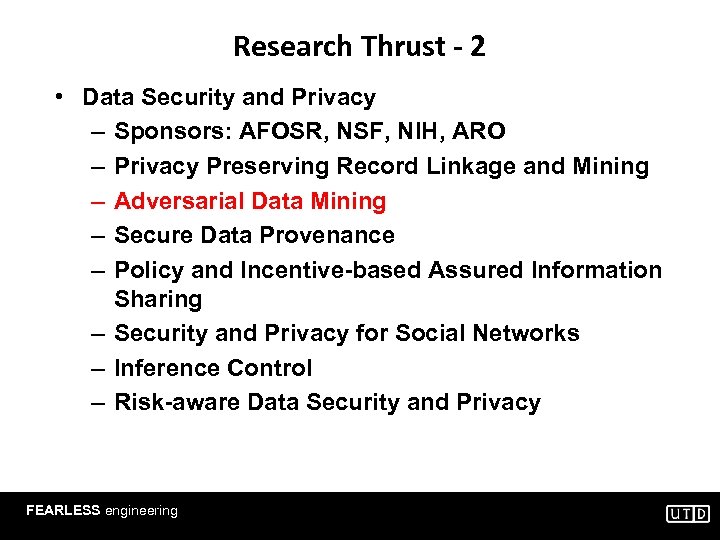 Research Thrust - 2

• Data Security and Privacy
  – Sponsors: AFOSR, NSF, NIH, ARO
  – Privacy Preserving Record Linkage and Mining
  – Adversarial Data Mining
  – Secure Data Provenance
  – Policy and Incentive-based Assured Information Sharing
  – Security and Privacy for Social Networks
  – Inference Control
  – Risk-aware Data Security and Privacy

FEARLESS engineering

UTD